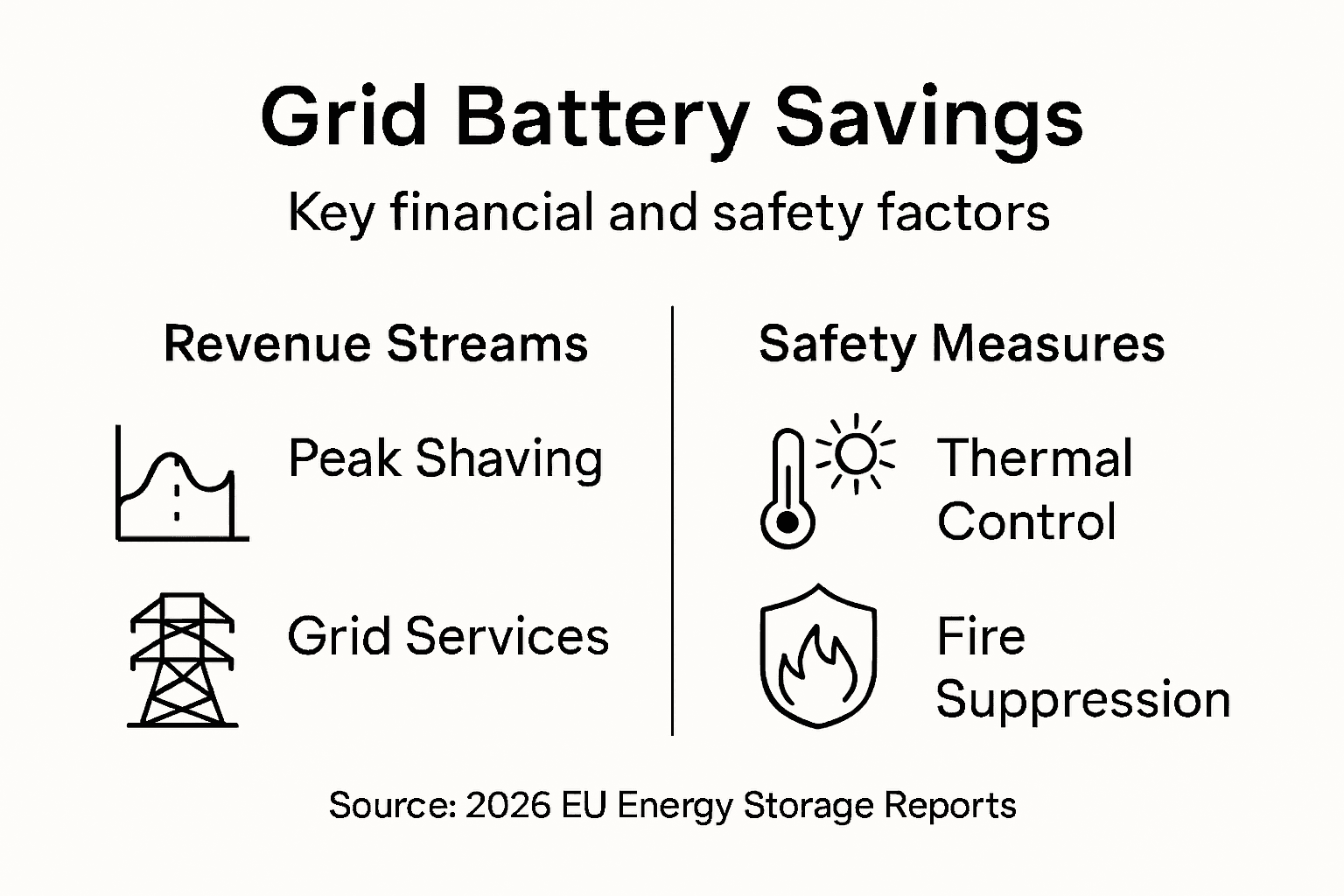 Grid Battery Savings

Key financial and safety factors

Revenue Streams

Peak Shaving

Grid Services

Safety Measures

Thermal Control

Fire Suppression

Source: 2026 EU Energy Storage Reports